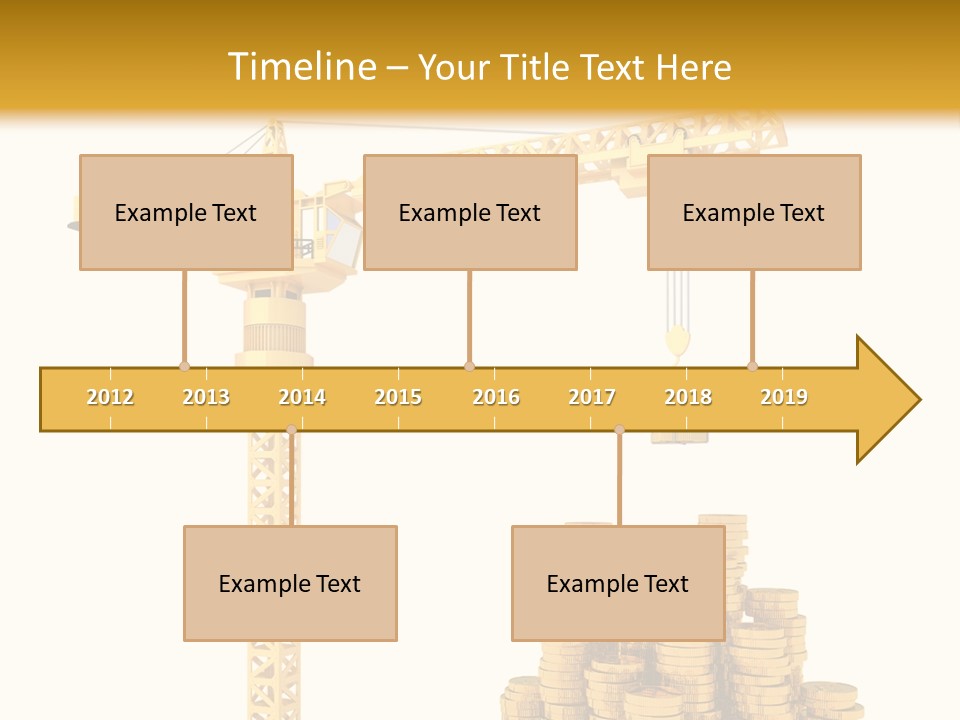 Timeline – Your Title Text Here

Example Text

Example Text

Example Text

2012 2013 2014 2015 2016 2017 2018 2019

Example Text

Example Text